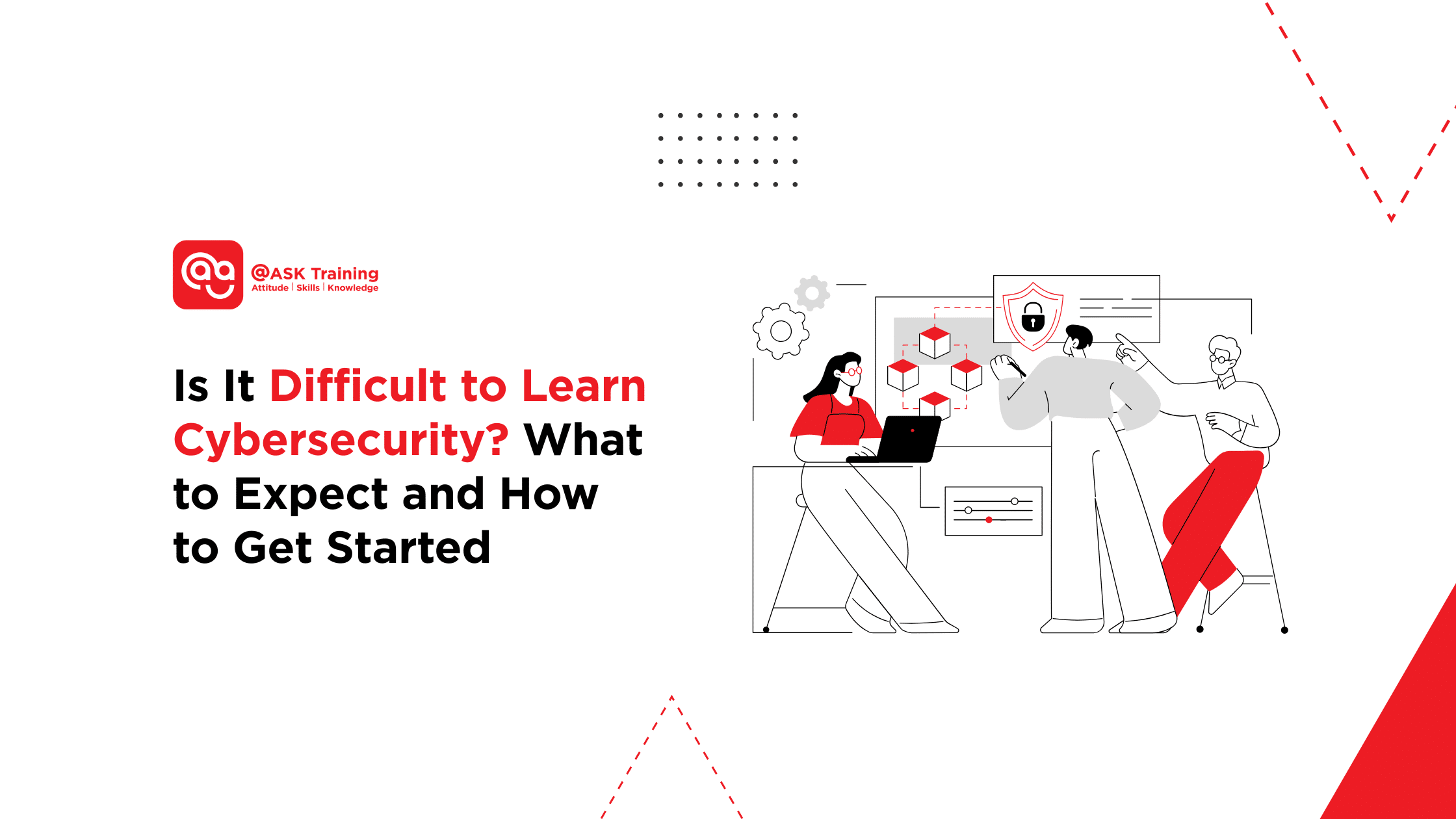 @ASK Training
Attitude | Skills | Knowledge

Is It Difficult to Learn Cybersecurity? What to Expect and How to Get Started